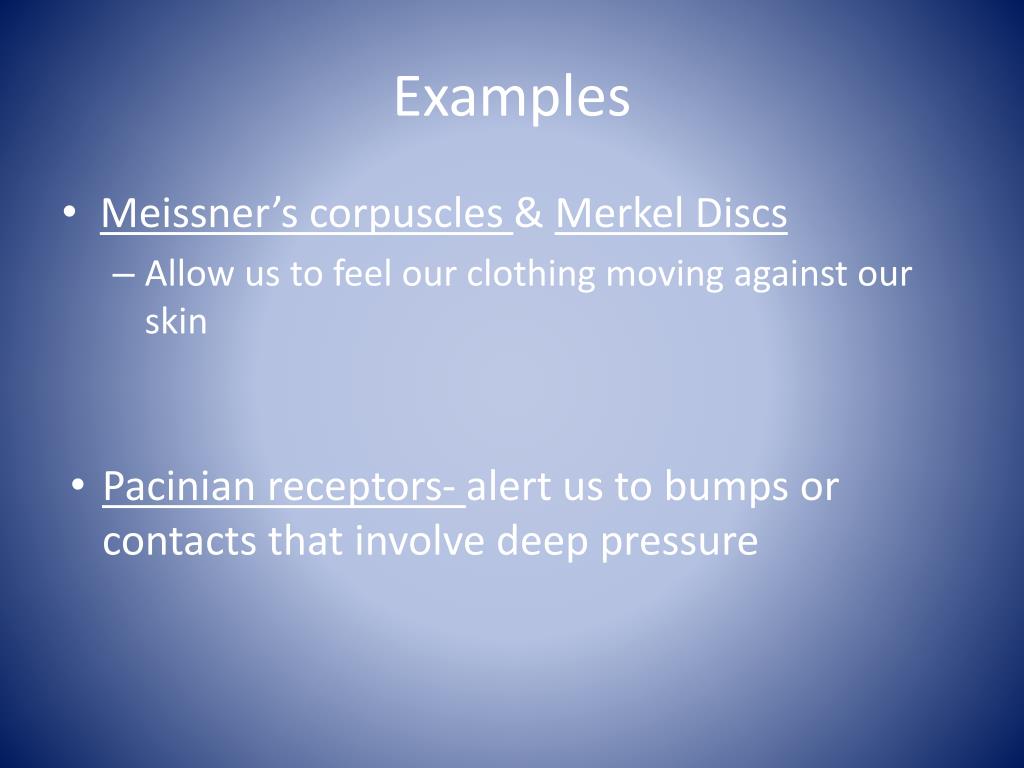 Examples

• Meissner’s corpuscles & Merkel Discs
  – Allow us to feel our clothing moving against our skin

• Pacinian receptors- alert us to bumps or contacts that involve deep pressure